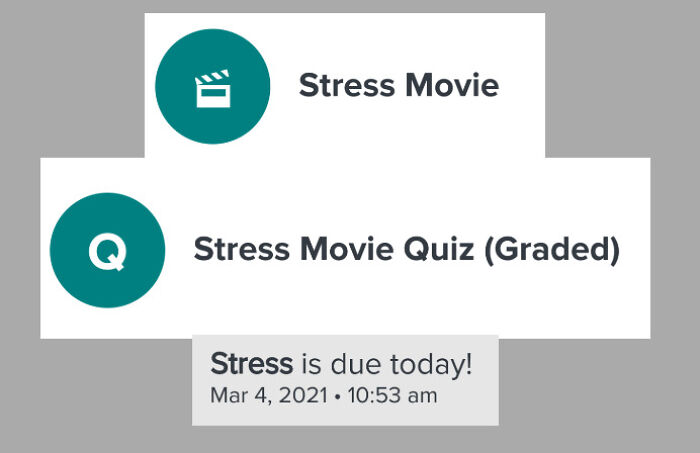 Stress Movie

Q

Stress Movie Quiz (Graded)

Stress is due today!
Mar 4, 2021 • 10:53 am